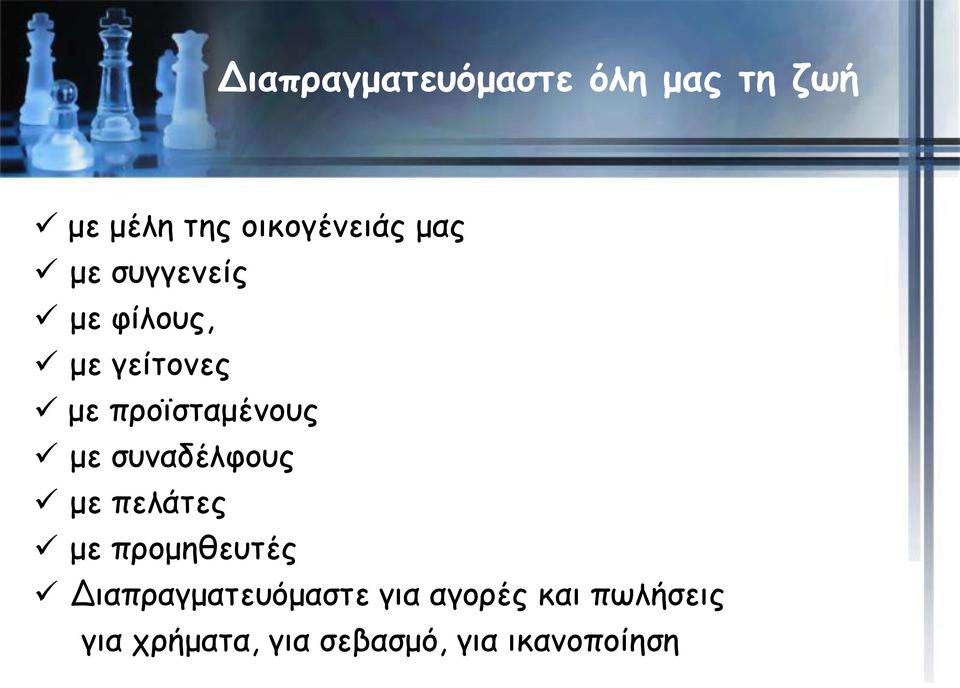 Διαπραγματευόμαστε όλη μας τη ζωή

✓ με μέλη της οικογένειάς μας
✓ με συγγενείς
✓ με φίλους,
✓ με γείτονες
✓ με προϊσταμένους
✓ με συναδέλφους
✓ με πελάτες
✓ με προμηθευτές
✓ Διαπραγματευόμαστε για αγορές και πωλήσεις για χρήματα, για σεβασμό, για ικανοποίηση